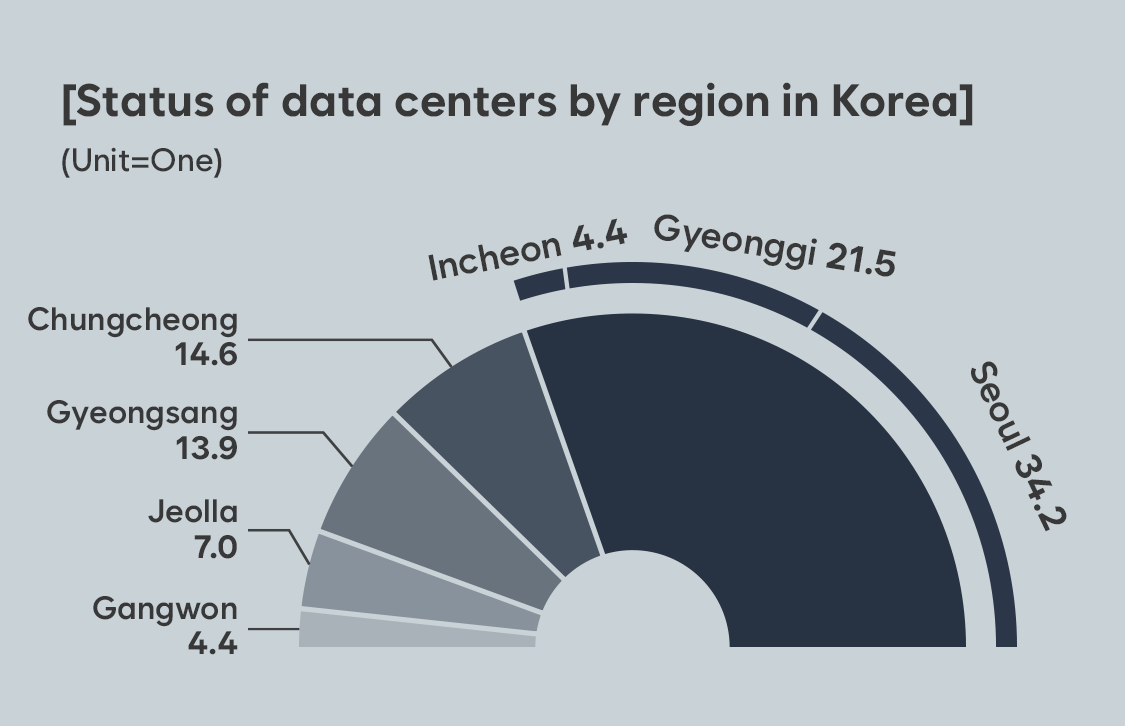 [Status of data centers by region in Korea]
(Unit=One)

Incheon 4.4
Gyeonggi 21.5
Seoul 34.2
Chungcheong 14.6
Gyeongsang 13.9
Jeolla 7.0
Gangwon 4.4